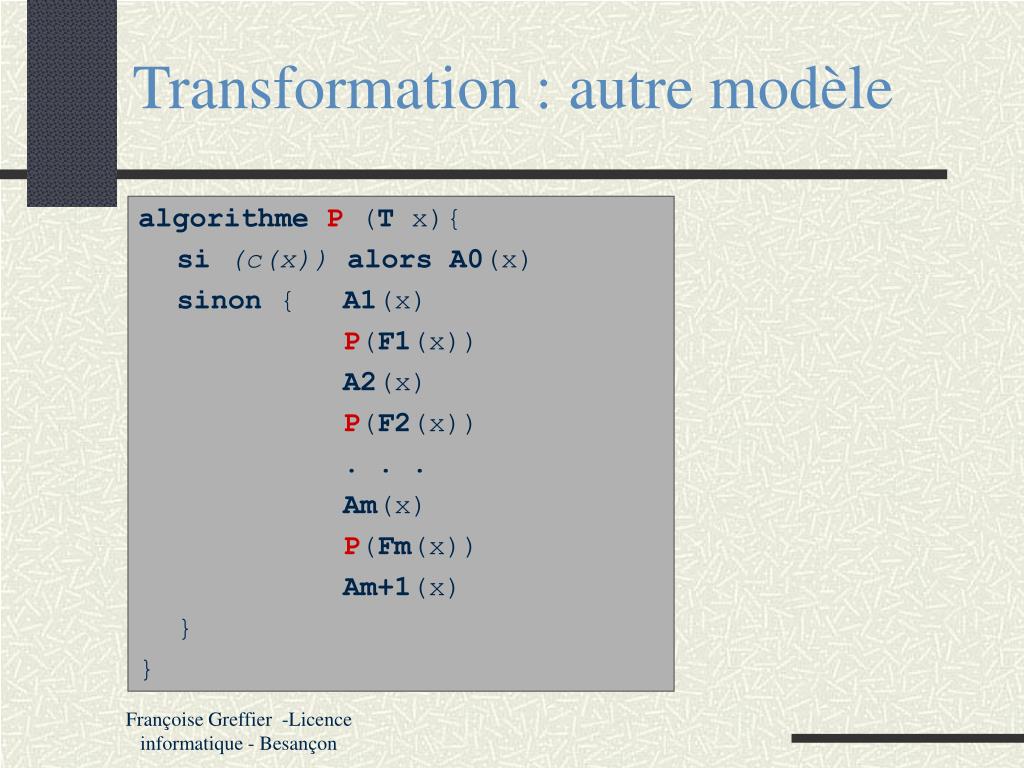 Transformation : autre modèle

algorithme P (T x){
si (c(x)) alors A0(x)
sinon { A1(x)
P(F1(x))
A2(x)
P(F2(x))
. . .
Am(x)
P(Fm(x))
Am+1(x)
}
}

Françoise Greffier -Licence informatique - Besançon